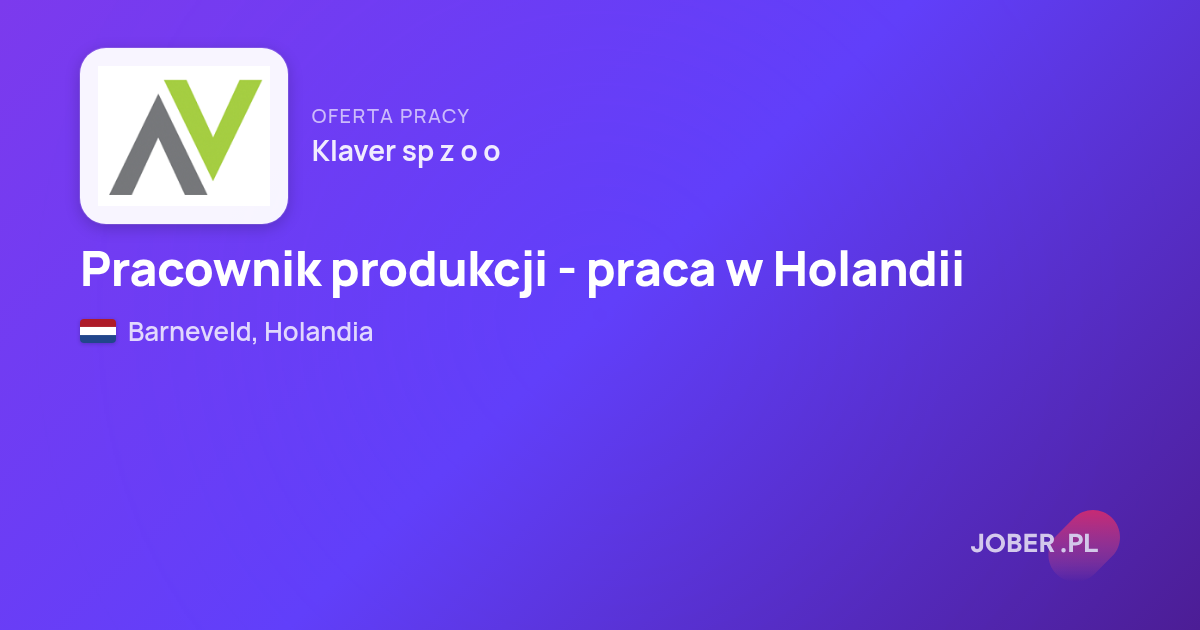 OFERTA PRACY
Klaver sp z o o

Pracownik produkcji - praca w Holandii

Barneveld, Holandia

JOBER.PL